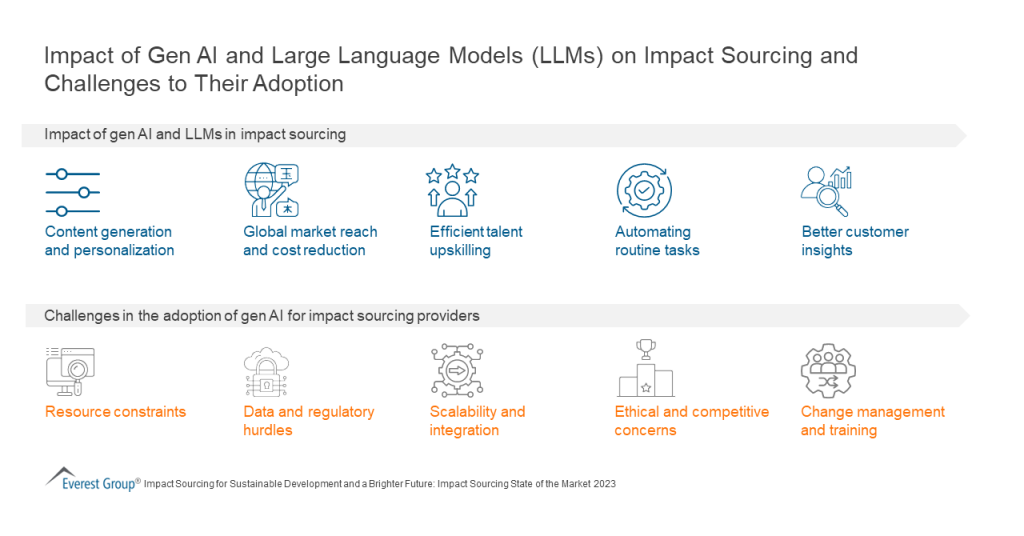 Impact of Gen AI and Large Language Models (LLMs) on Impact Sourcing and Challenges to Their Adoption

Impact of gen AI and LLMs in impact sourcing

Content generation and personalization

Global market reach and cost reduction

Efficient talent upskilling

Automating routine tasks

Better customer insights

Challenges in the adoption of gen AI for impact sourcing providers

Resource constraints

Data and regulatory hurdles

Scalability and integration

Ethical and competitive concerns

Change management and training

Everest Group® Impact Sourcing for Sustainable Development and a Brighter Future: Impact Sourcing State of the Market 2023